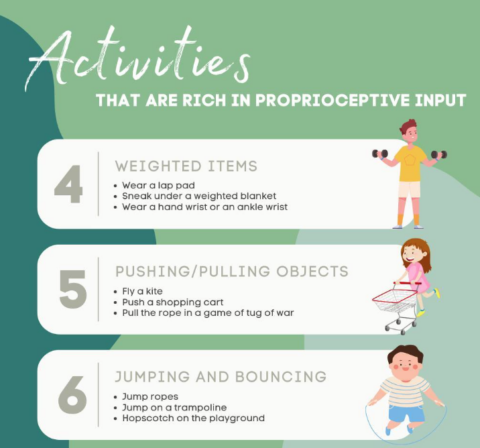 Activities
THAT ARE RICH IN PROPRIOCEPTIVE INPUT

4
WEIGHTED ITEMS
• Wear a lap pad
• Sneak under a weighted blanket
• Wear a hand wrist or an ankle wrist

5
PUSHING/PULLING OBJECTS
• Fly a kite
• Push a shopping cart
• Pull the rope in a game of tug of war

6
JUMPING AND BOUNCING
• Jump ropes
• Jump on a trampoline
• Hopscotch on the playground